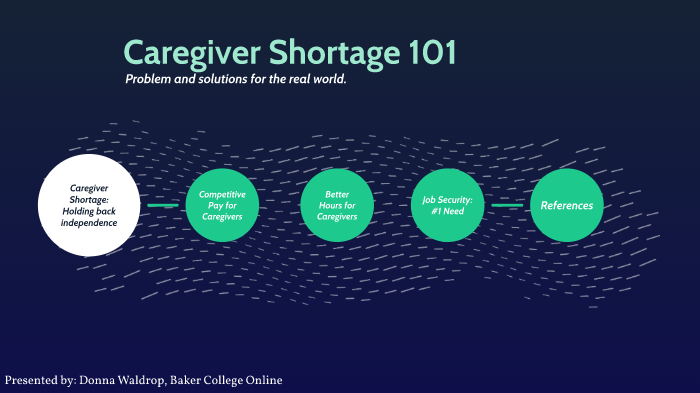 Caregiver Shortage 101

Problem and solutions for the real world.

Caregiver Shortage: Holding back independence

Competitive Pay for Caregivers

Better Hours for Caregivers

Job Security: #1 Need

References

Presented by: Donna Waldrop, Baker College Online